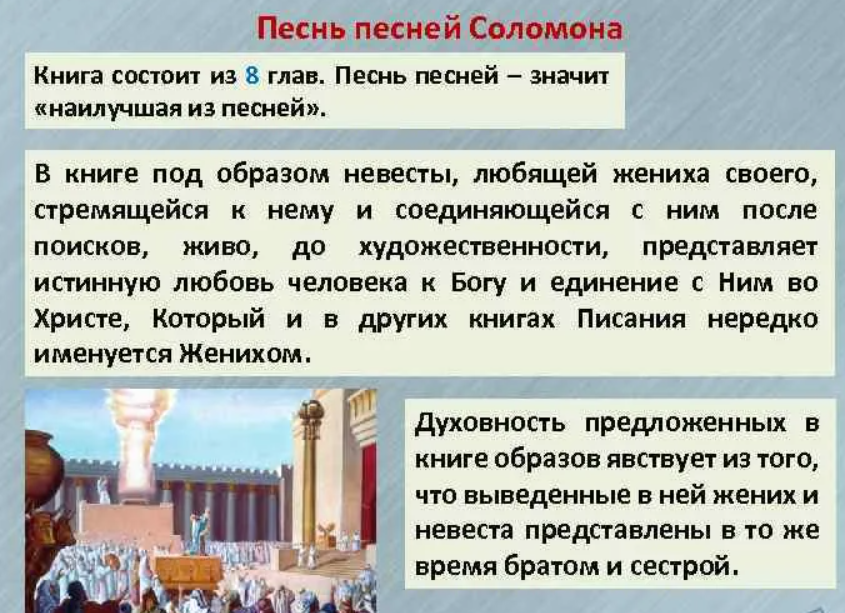 Песнь песней Соломона

Книга состоит из 8 глав. Песнь песней – значит «наилучшая из песней».

В книге под образом невесты, любящей жениха своего, стремящейся к нему и соединяющейся с ним после поисков, живо, до художественности, представляет истинную любовь человека к Богу и единение с Ним во Христе, Который и в других книгах Писания нередко именуется Женихом.

Духовность предложенных в книге образов явствует из того, что выведенные в ней жених и невеста представлены в то же время братом и сестрой.